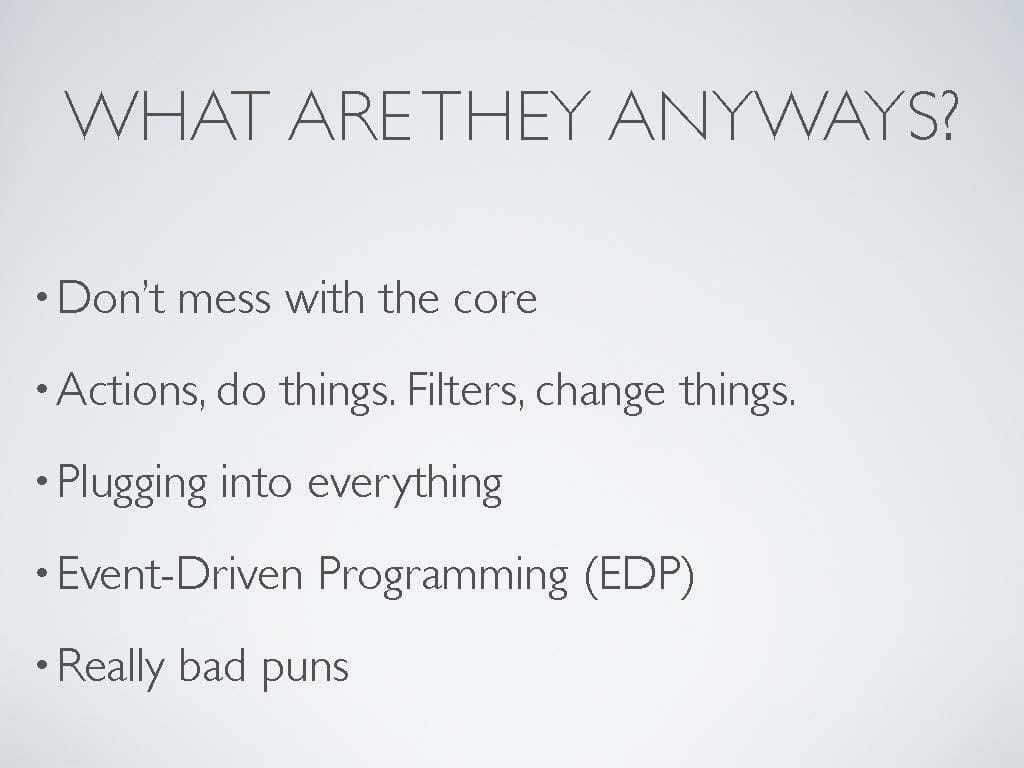 WHAT ARE THEY ANYWAYS?

• Don't mess with the core

• Actions, do things. Filters, change things.

• Plugging into everything

• Event-Driven Programming (EDP)

• Really bad puns